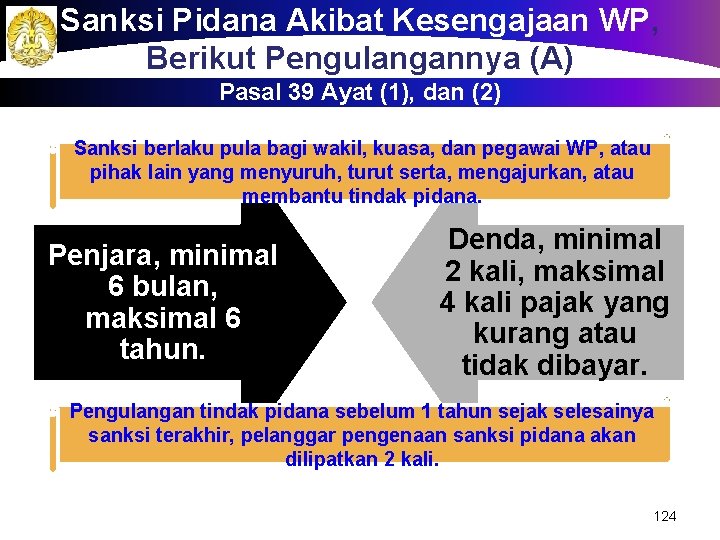 Sanksi Pidana Akibat Kesengajaan WP, Berikut Pengulangannya (A)

Pasal 39 Ayat (1), dan (2)

Sanksi berlaku pula bagi wakil, kuasa, dan pegawai WP, atau pihak lain yang menyuruh, turut serta, mengajurkan, atau membantu tindak pidana.

Penjara, minimal 6 bulan, maksimal 6 tahun.

Denda, minimal 2 kali, maksimal 4 kali pajak yang kurang atau tidak dibayar.

Pengulangan tindak pidana sebelum 1 tahun sejak selesainya sanksi terakhir, pelanggar pengenaan sanksi pidana akan dilipatkan 2 kali.

124